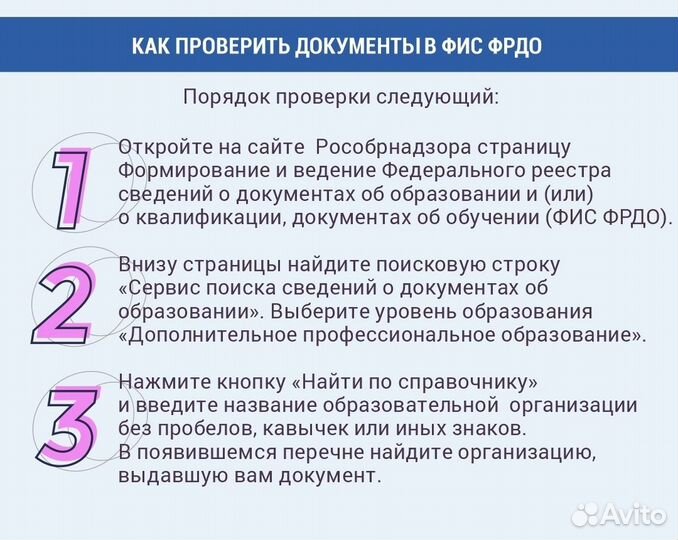 КАК ПРОВЕРИТЬ ДОКУМЕНТЫ В ФИС ФРДО

Порядок проверки следующий:

1 Откройте на сайте Рособрнадзора страницу Формирование и ведение Федерального реестра сведений о документах об образовании и (или) о квалификации, документах об обучении (ФИС ФРДО).

2 Внизу страницы найдите поисковую строку «Сервис поиска сведений о документах об образовании». Выберите уровень образования «Дополнительное профессиональное образование».

3 Нажмите кнопку «Найти по справочнику» и введите название образовательной организации без пробелов, кавычек или иных знаков. В появившемся перечне найдите организацию, выдавшую вам документ.

Avito